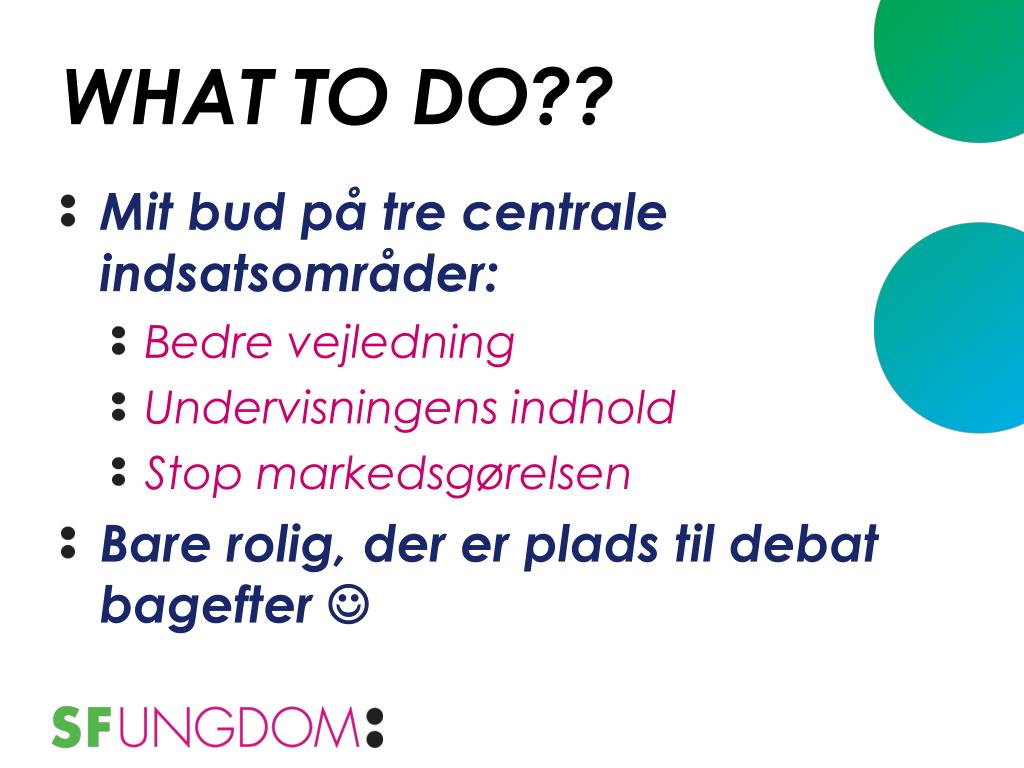 WHAT TO DO??

Mit bud på tre centrale indsatsområder:

Bedre vejledning

Undervisningens indhold

Stop markedsgørelsen

Bare rolig, der er plads til debat bagefter ☺

SFUNGDOM: